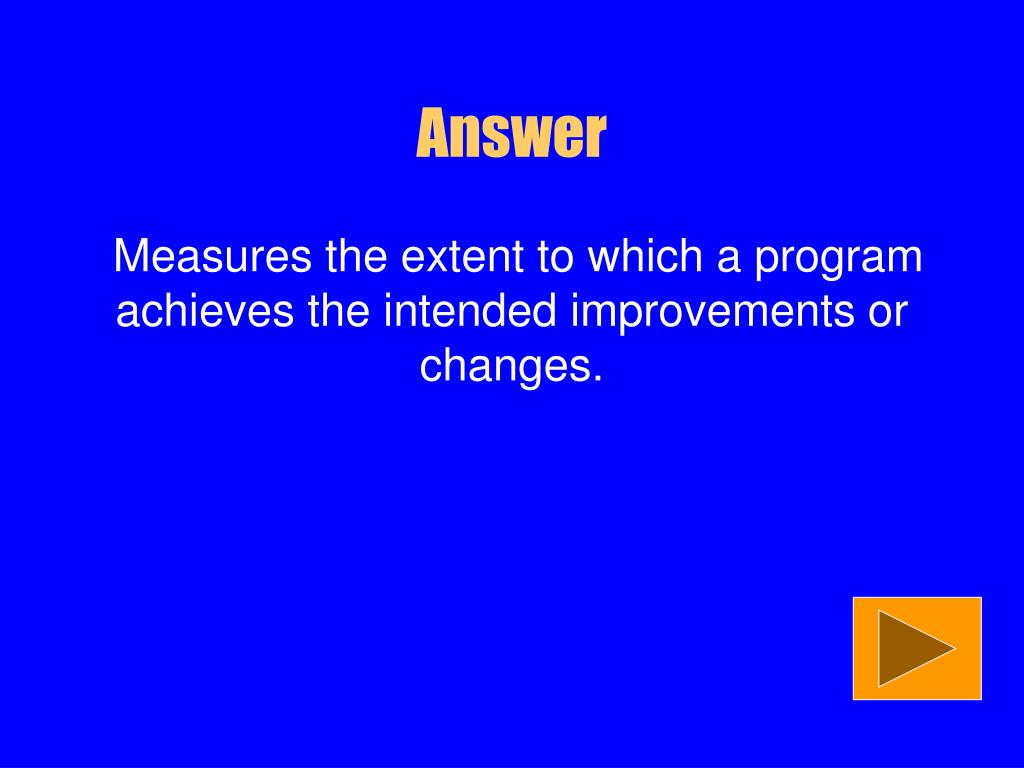 Answer

Measures the extent to which a program achieves the intended improvements or changes.